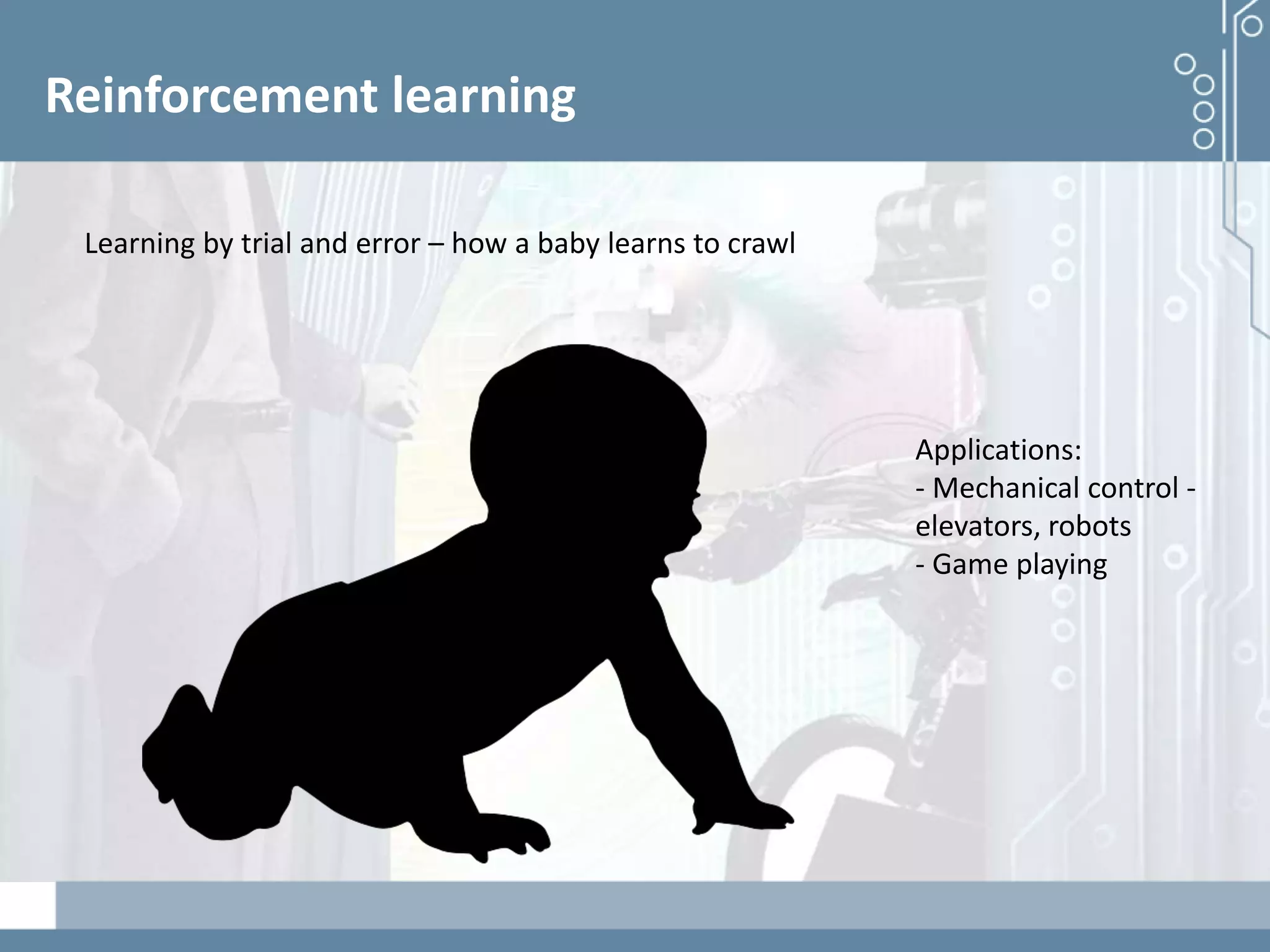 Reinforcement learning

Learning by trial and error – how a baby learns to crawl

Applications:
- Mechanical control - elevators, robots
- Game playing